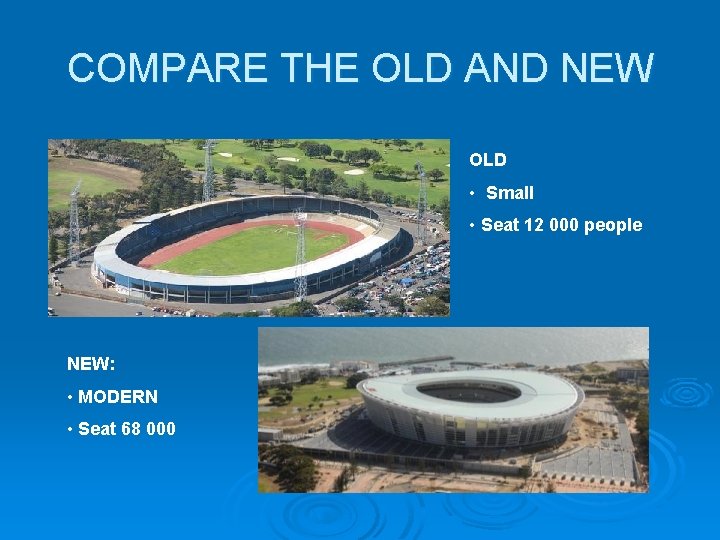 COMPARE THE OLD AND NEW

OLD

• Small

• Seat 12 000 people

NEW:

• MODERN

• Seat 68 000